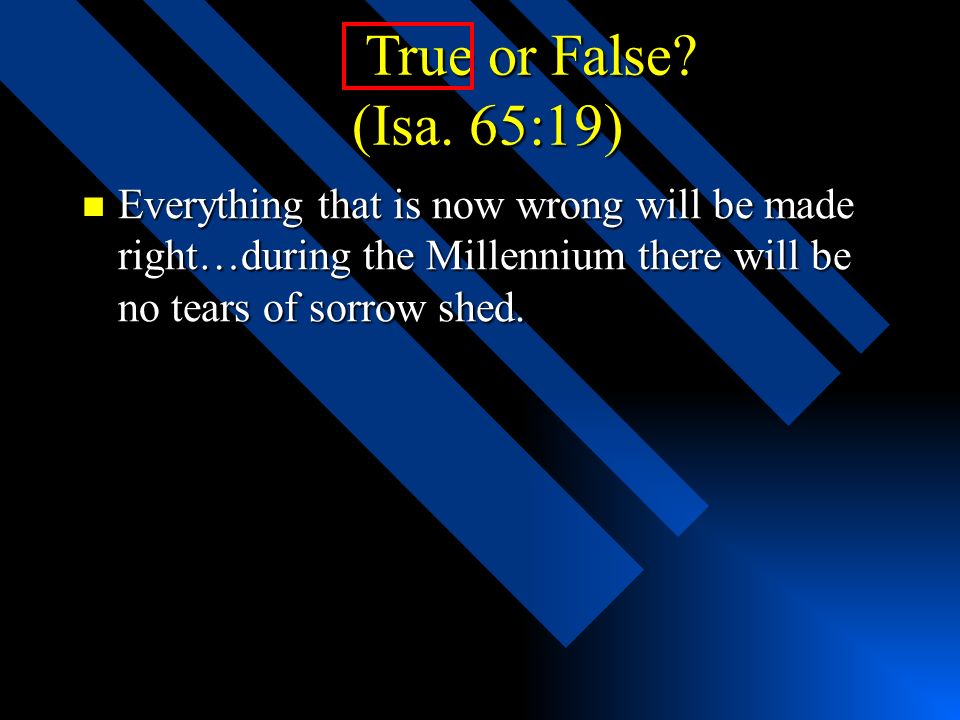 True or False?
(Isa. 65:19)

Everything that is now wrong will be made right…during the Millennium there will be no tears of sorrow shed.